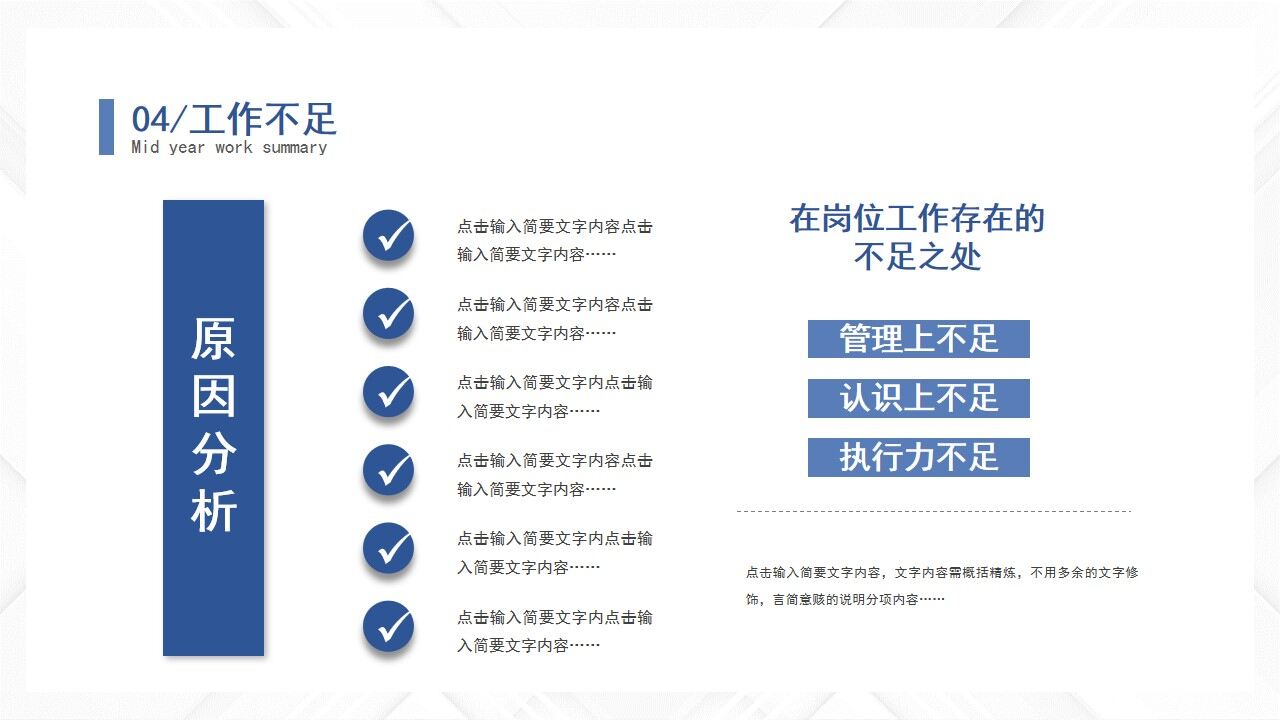 04/工作不足
Mid year work summary

原因分析

点击输入简要文字内容点击输入简要文字内容……

点击输入简要文字内容点击输入简要文字内容……

点击输入简要文字内点击输入简要文字内容……

点击输入简要文字内容点击输入简要文字内容……

点击输入简要文字内点击输入简要文字内容……

点击输入简要文字内点击输入简要文字内容……

在岗位工作存在的不足之处

管理上不足

认识上不足

执行力不足

点击输入简要文字内容，文字内容需概括精炼，不用多余的文字修饰，言简意赅的说明分项内容……